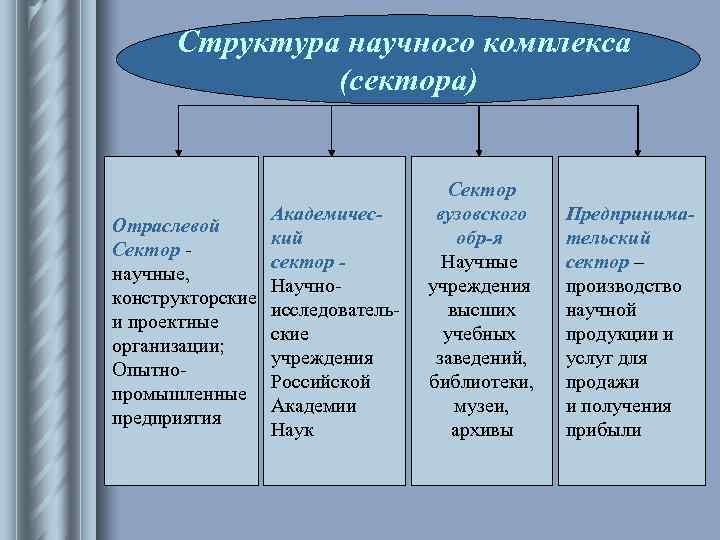 Структура научного комплекса (сектора)

Отраслевой Сектор - научные, конструкторские и проектные организации; Опытно-промышленные предприятия

Академический сектор - Научно-исследовательские учреждения Российской Академии Наук

Сектор вузовского обр-я
Научные учреждения высших учебных заведений, библиотеки, музеи, архивы

Предпринимательский сектор – производство научной продукции и услуг для продажи и получения прибыли